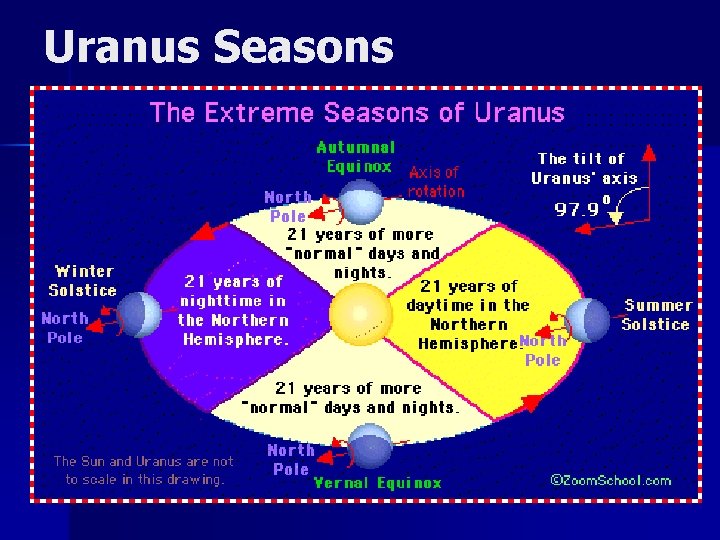 Uranus Seasons

The Extreme Seasons of Uranus

Autumnal Equinox

Axis of rotation

The tilt of Uranus' axis

$97.9^0$

North Pole

21 years of more "normal" days and nights.

Winter Solstice

North Pole

21 years of nighttime in the Northern Hemisphere.

21 years of daytime in the Northern Hemisphere.

North Pole

Summer Solstice

21 years of more "normal" days and nights.

North Pole

Vernal Equinox

The Sun and Uranus are not to scale in this drawing.

©ZoomSchool.com